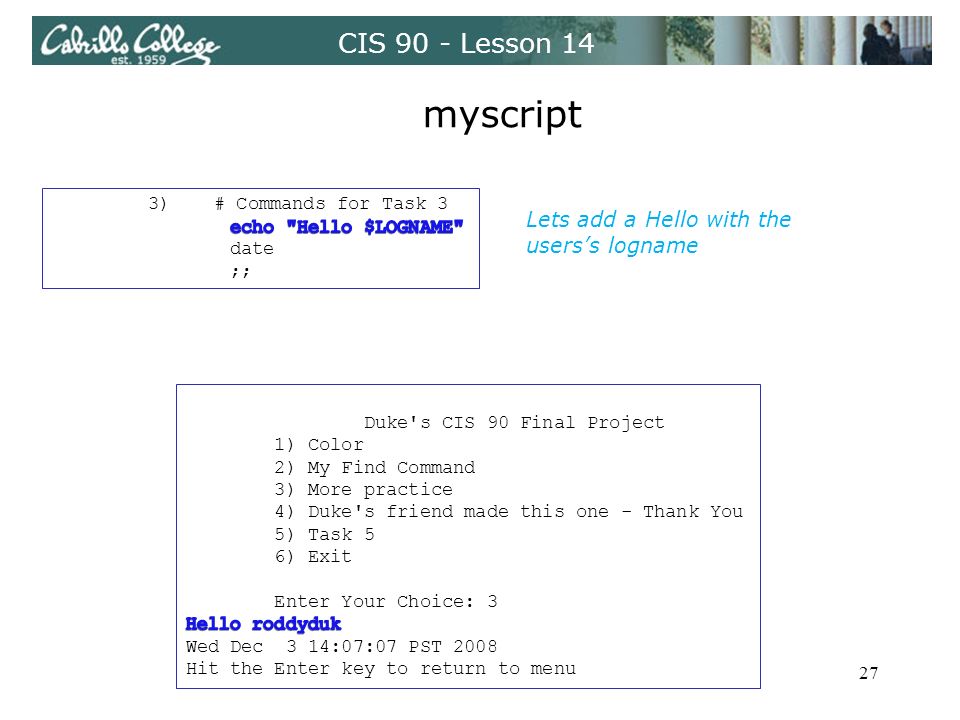 Cabrillo College est. 1959

CIS 90 - Lesson 14

myscript

3)    # Commands for Task 3
      echo "Hello $LOGNAME"
      date
      ;;

Lets add a Hello with the users's logname

Duke's CIS 90 Final Project
1) Color
2) My Find Command
3) More practice
4) Duke's friend made this one - Thank You
5) Task 5
6) Exit

Enter Your Choice: 3
Hello roddyduk
Wed Dec  3 14:07:07 PST 2008
Hit the Enter key to return to menu

27